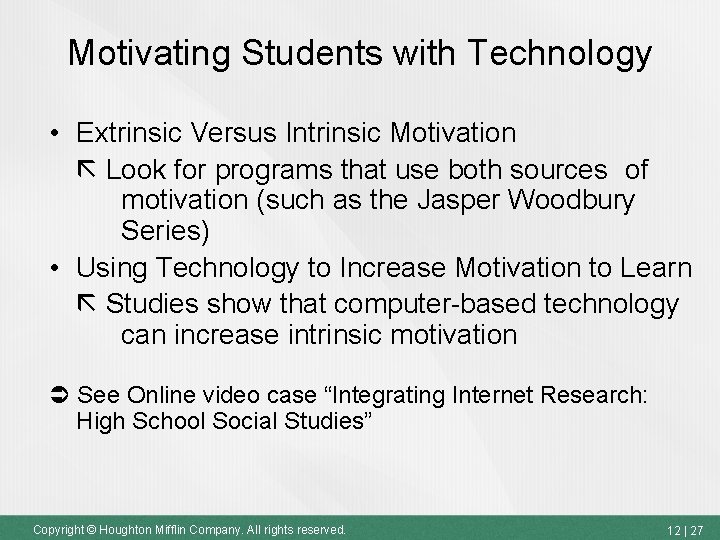 Motivating Students with Technology

• Extrinsic Versus Intrinsic Motivation

⇱ Look for programs that use both sources of motivation (such as the Jasper Woodbury Series)

• Using Technology to Increase Motivation to Learn

⇱ Studies show that computer-based technology can increase intrinsic motivation

➲ See Online video case “Integrating Internet Research: High School Social Studies”

Copyright © Houghton Mifflin Company. All rights reserved.

12 | 27